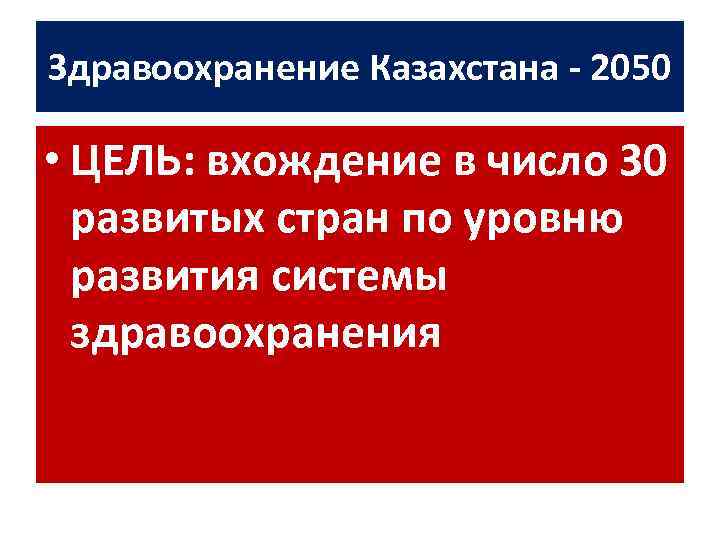 Здравоохранение Казахстана - 2050

• ЦЕЛЬ: вхождение в число 30 развитых стран по уровню развития системы здравоохранения